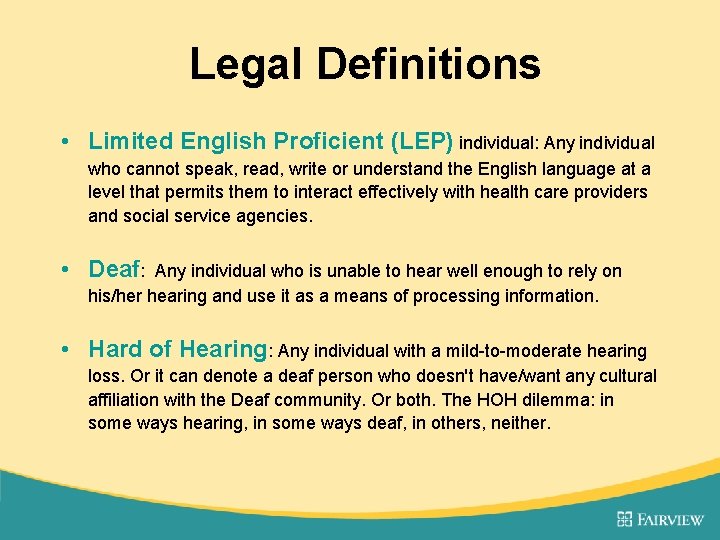 Legal Definitions

• Limited English Proficient (LEP) individual: Any individual who cannot speak, read, write or understand the English language at a level that permits them to interact effectively with health care providers and social service agencies.

• Deaf: Any individual who is unable to hear well enough to rely on his/her hearing and use it as a means of processing information.

• Hard of Hearing: Any individual with a mild-to-moderate hearing loss. Or it can denote a deaf person who doesn't have/want any cultural affiliation with the Deaf community. Or both. The HOH dilemma: in some ways hearing, in some ways deaf, in others, neither.

FAIRVIEW